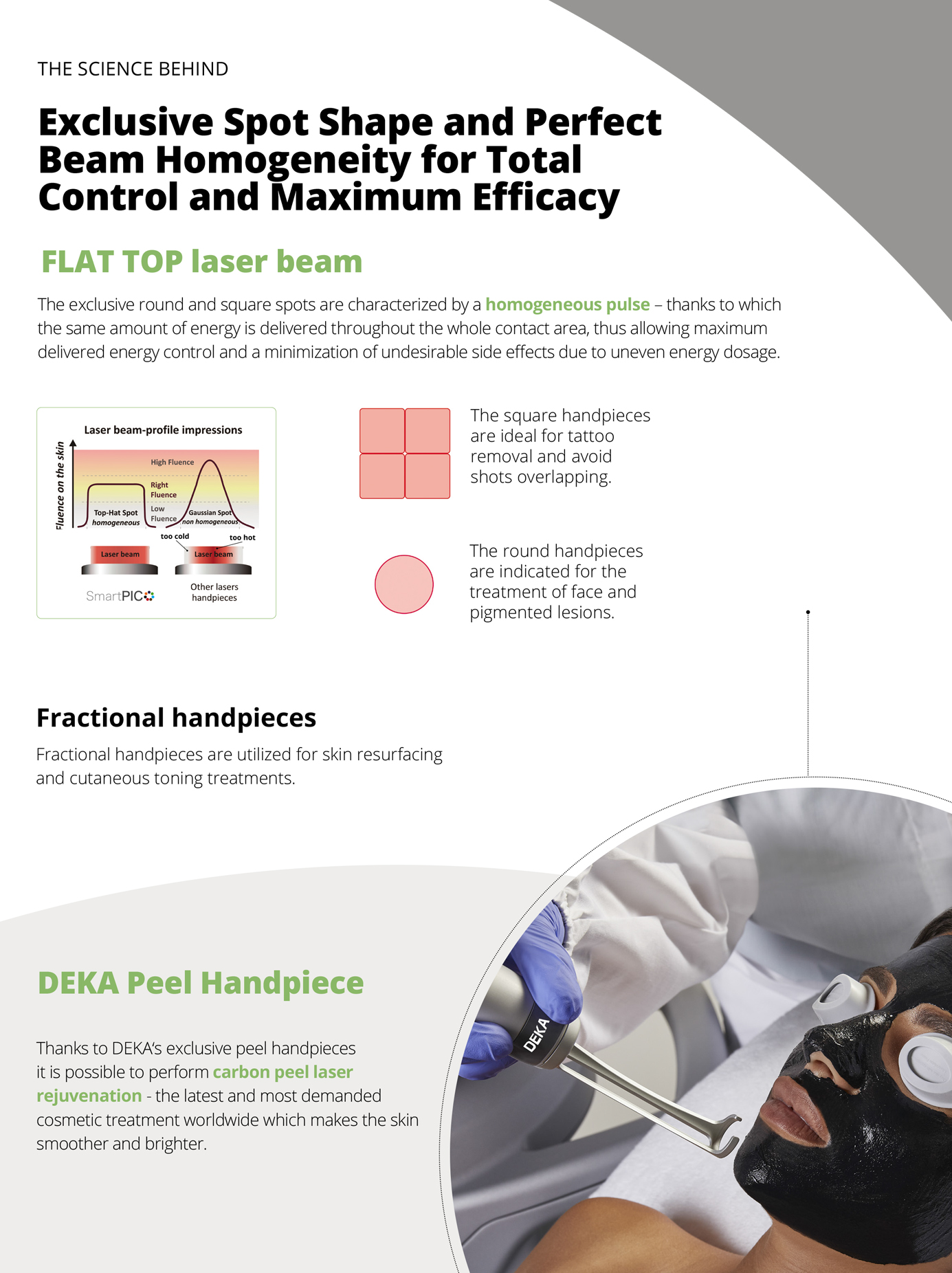 THE SCIENCE BEHIND

Exclusive Spot Shape and Perfect Beam Homogeneity for Total Control and Maximum Efficacy

FLAT TOP laser beam

The exclusive round and square spots are characterized by a homogeneous pulse – thanks to which the same amount of energy is delivered throughout the whole contact area, thus allowing maximum delivered energy control and a minimization of undesirable side effects due to uneven energy dosage.

Laser beam-profile impressions

Fluence on the skin

High Fluence

Right Fluence

Low Fluence

Top-Hat Spot homogeneous

Gaussian Spot non homogeneous

too cold

too hot

Laser beam

Laser beam

SmartPIC

Other lasers handpieces

The square handpieces are ideal for tattoo removal and avoid shots overlapping.

The round handpieces are indicated for the treatment of face and pigmented lesions.

Fractional handpieces

Fractional handpieces are utilized for skin resurfacing and cutaneous toning treatments.

DEKA Peel Handpiece

Thanks to DEKA's exclusive peel handpieces it is possible to perform carbon peel laser rejuvenation - the latest and most demanded cosmetic treatment worldwide which makes the skin smoother and brighter.

DEKA